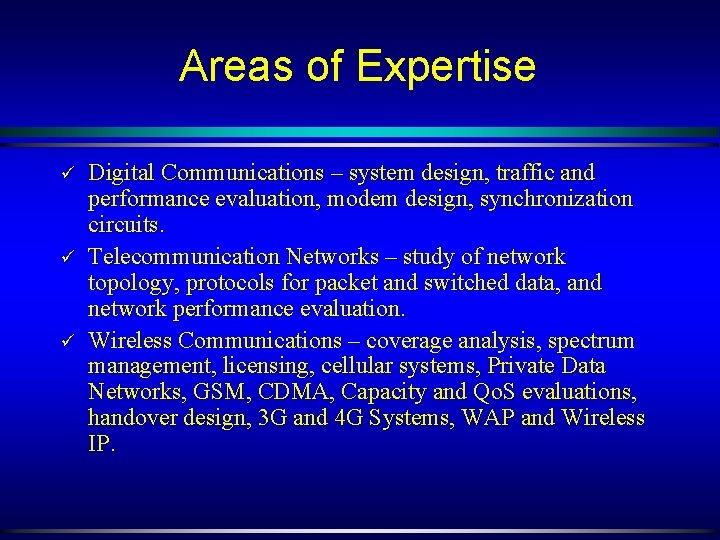 Areas of Expertise

✓ Digital Communications – system design, traffic and performance evaluation, modem design, synchronization circuits.

✓ Telecommunication Networks – study of network topology, protocols for packet and switched data, and network performance evaluation.

✓ Wireless Communications – coverage analysis, spectrum management, licensing, cellular systems, Private Data Networks, GSM, CDMA, Capacity and QoS evaluations, handover design, 3G and 4G Systems, WAP and Wireless IP.